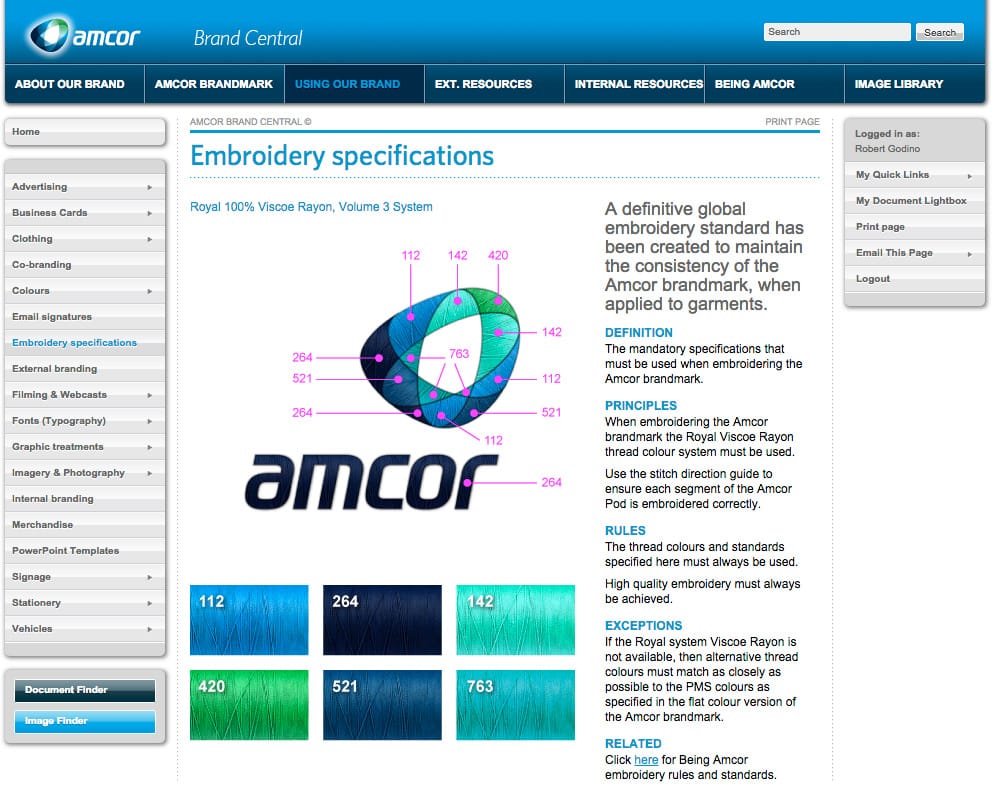 amcor Brand Central

Search Search

ABOUT OUR BRAND AMCOR BRANDMARK USING OUR BRAND EXT. RESOURCES INTERNAL RESOURCES BEING AMCOR IMAGE LIBRARY

Home

Advertising
Business Cards
Clothing
Co-branding
Colours
Email signatures
Embroidery specifications
External branding
Filming & Webcasts
Fonts (Typography)
Graphic treatments
Imagery & Photography
Internal branding
Merchandise
PowerPoint Templates
Signage
Stationery
Vehicles

Document Finder
Image Finder

AMCOR BRAND CENTRAL © PRINT PAGE

Embroidery specifications

Royal 100% Viscoe Rayon, Volume 3 System

112 142 420 142 264 763 521 112 264 521 112 264

amcor

112 264 142 420 521 763

A definitive global embroidery standard has been created to maintain the consistency of the Amcor brandmark, when applied to garments.

DEFINITION
The mandatory specifications that must be used when embroidering the Amcor brandmark.

PRINCIPLES
When embroidering the Amcor brandmark the Royal Viscoe Rayon thread colour system must be used.

Use the stitch direction guide to ensure each segment of the Amcor Pod is embroidered correctly.

RULES
The thread colours and standards specified here must always be used.

High quality embroidery must always be achieved.

EXCEPTIONS
If the Royal system Viscoe Rayon is not available, then alternative thread colours must match as closely as possible to the PMS colours as specified in the flat colour version of the Amcor brandmark.

RELATED
Click here for Being Amcor embroidery rules and standards.

Logged in as:
Robert Godino

My Quick Links
My Document Lightbox
Print page
Email This Page
Logout